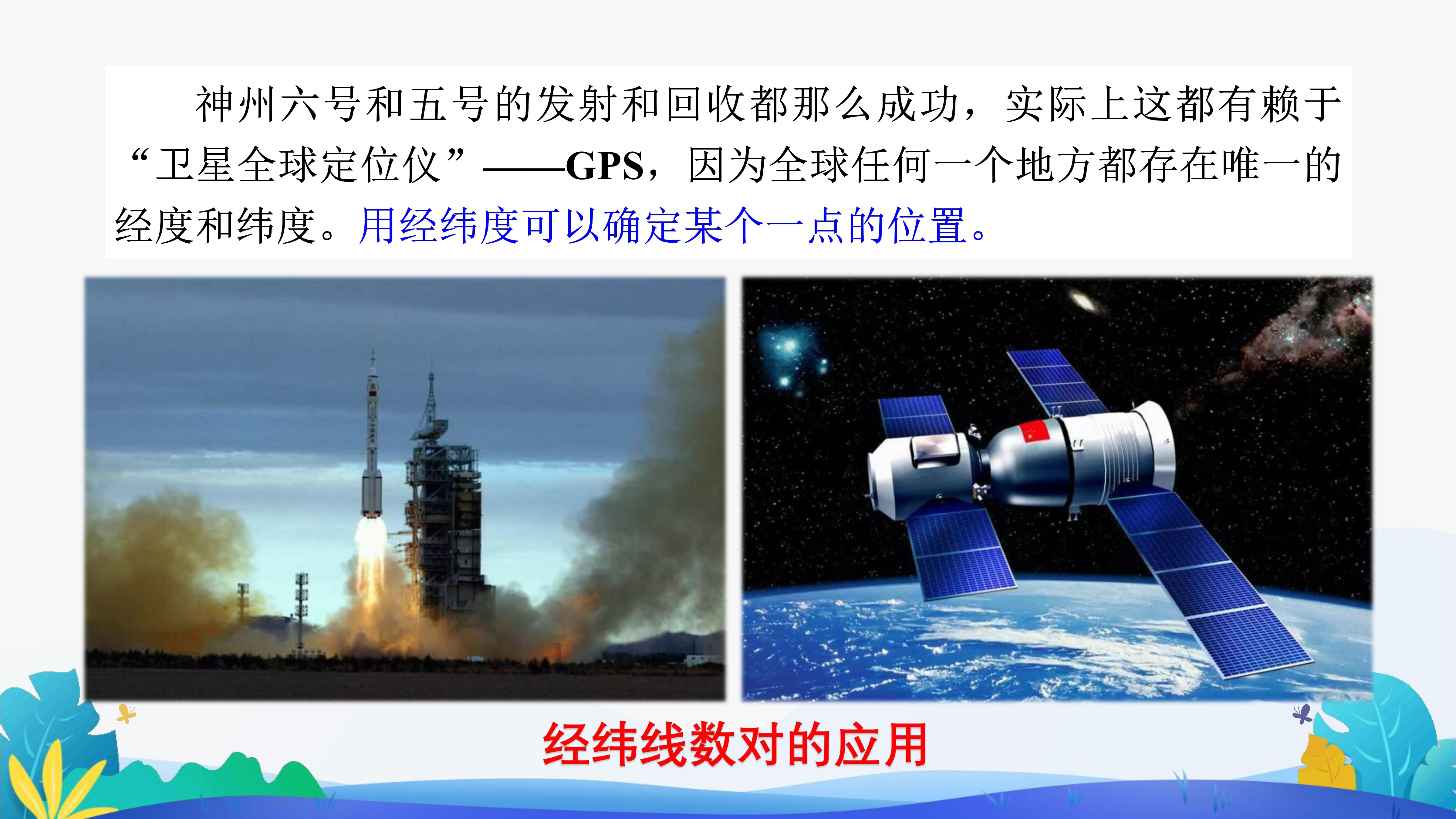 神州六号和五号的发射和回收都那么成功，实际上这都有赖于“卫星全球定位仪”——GPS，因为全球任何一个地方都存在唯一的经度和纬度。用经纬度可以确定某个一点的位置。

经纬线数对的应用